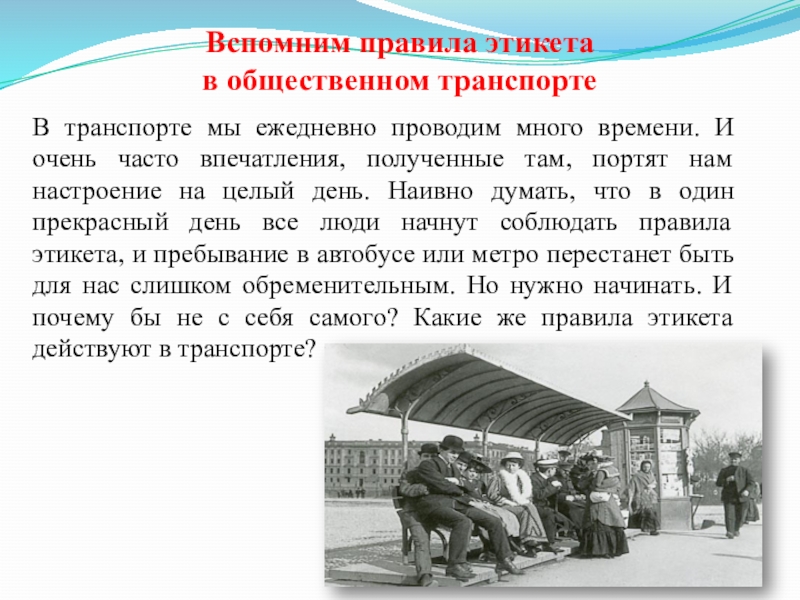 Вспомним правила этикета
в общественном транспорте

В транспорте мы ежедневно проводим много времени. И очень часто впечатления, полученные там, портят нам настроение на целый день. Наивно думать, что в один прекрасный день все люди начнут соблюдать правила этикета, и пребывание в автобусе или метро перестанет быть для нас слишком обременительным. Но нужно начинать. И почему бы не с себя самого? Какие же правила этикета действуют в транспорте?